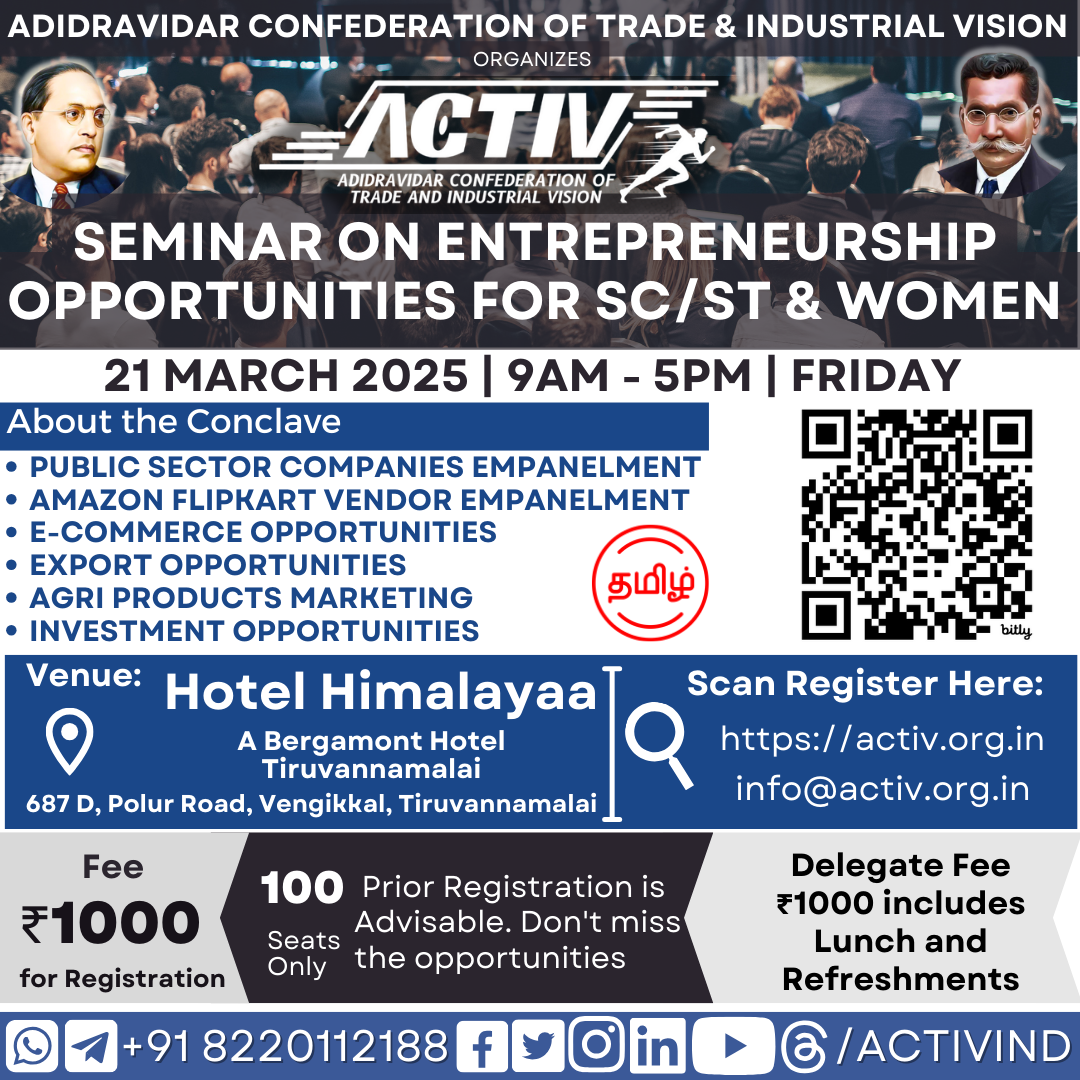 ADIDRAVIDAR CONFEDERATION OF TRADE & INDUSTRIAL VISION

ORGANIZES

ACTIV

ADIDRAVIDAR CONFEDERATION OF TRADE AND INDUSTRIAL VISION

SEMINAR ON ENTREPRENEURSHIP OPPORTUNITIES FOR SC/ST & WOMEN

21 MARCH 2025 | 9AM - 5PM | FRIDAY

About the Conclave

• PUBLIC SECTOR COMPANIES EMPANELMENT
• AMAZON FLIPKART VENDOR EMPANELMENT
• E-COMMERCE OPPORTUNITIES
• EXPORT OPPORTUNITIES
• AGRI PRODUCTS MARKETING
• INVESTMENT OPPORTUNITIES

தமிழ்

bitly

Venue:

Hotel Himalayaa

A Bergamont Hotel
Tiruvannamalai

687 D, Polur Road, Vengikkal, Tiruvannamalai

Scan Register Here:

https://activ.org.in

info@activ.org.in

Fee

₹1000

for Registration

100

Seats Only

Prior Registration is Advisable. Don't miss the opportunities

Delegate Fee ₹1000 includes Lunch and Refreshments

+91 8220112188 /ACTIVIND